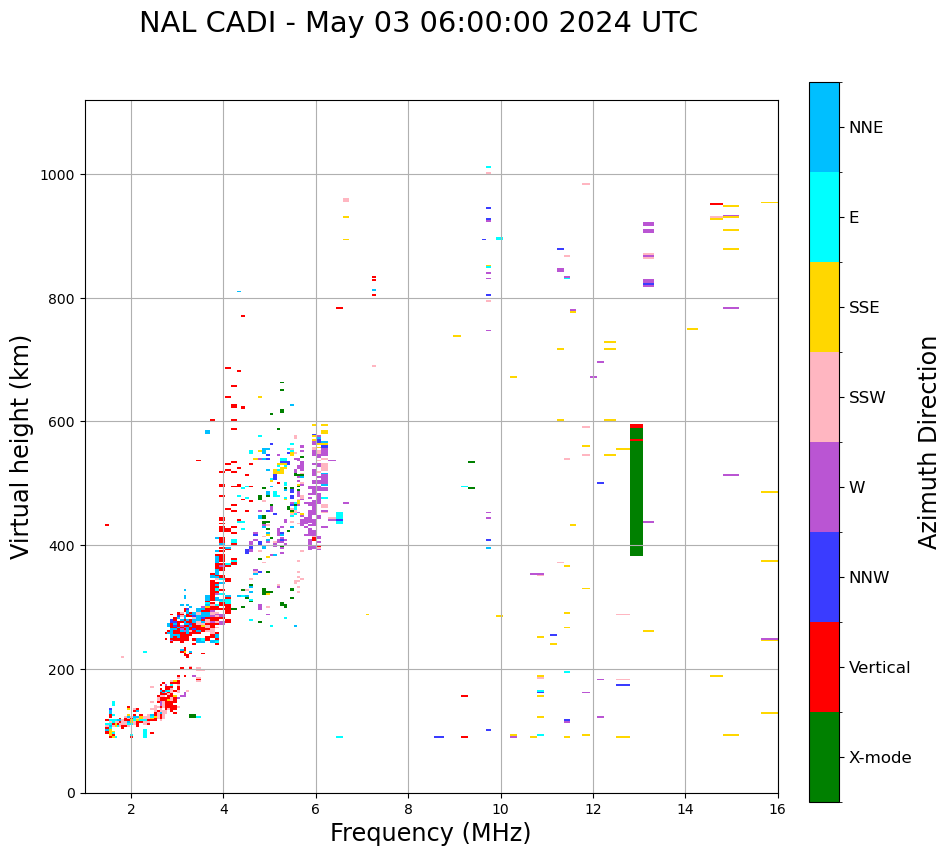 NAL CADI - May 03 06:00:00 2024 UTC

Virtual height (km)

1000
800
600
400
200
0

2
4
6
8
10
12
14
16

Frequency (MHz)

NNE
E
SSE
SSW
W
NNW
Vertical
X-mode

Azimuth Direction